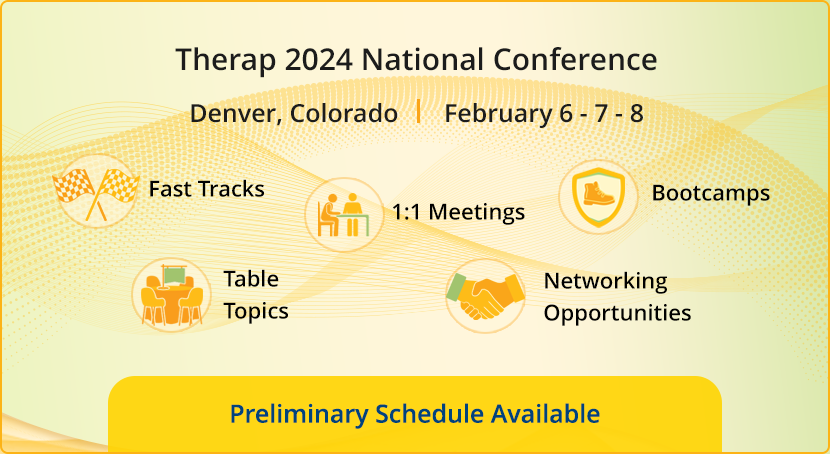 Therap 2024 National Conference

Denver, Colorado | February 6 - 7 - 8

Fast Tracks

1:1 Meetings

Bootcamps

Table Topics

Networking Opportunities

Preliminary Schedule Available